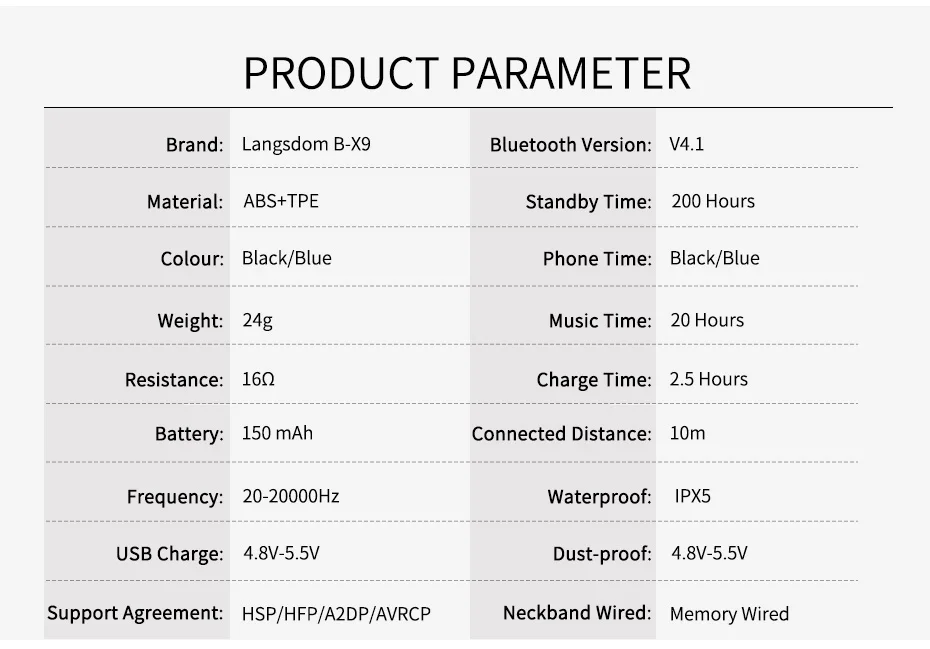 PRODUCT PARAMETER

Brand: Langsdom B-X9

Material: ABS+TPE

Colour: Black/Blue

Weight: 24g

Resistance: 16Ω

Battery: 150 mAh

Frequency: 20-20000Hz

USB Charge: 4.8V-5.5V

Support Agreement: HSP/HFP/A2DP/AVRCP

Bluetooth Version: V4.1

Standby Time: 200 Hours

Phone Time: Black/Blue

Music Time: 20 Hours

Charge Time: 2.5 Hours

Connected Distance: 10m

Waterproof: IPX5

Dust-proof: 4.8V-5.5V

Neckband Wired: Memory Wired